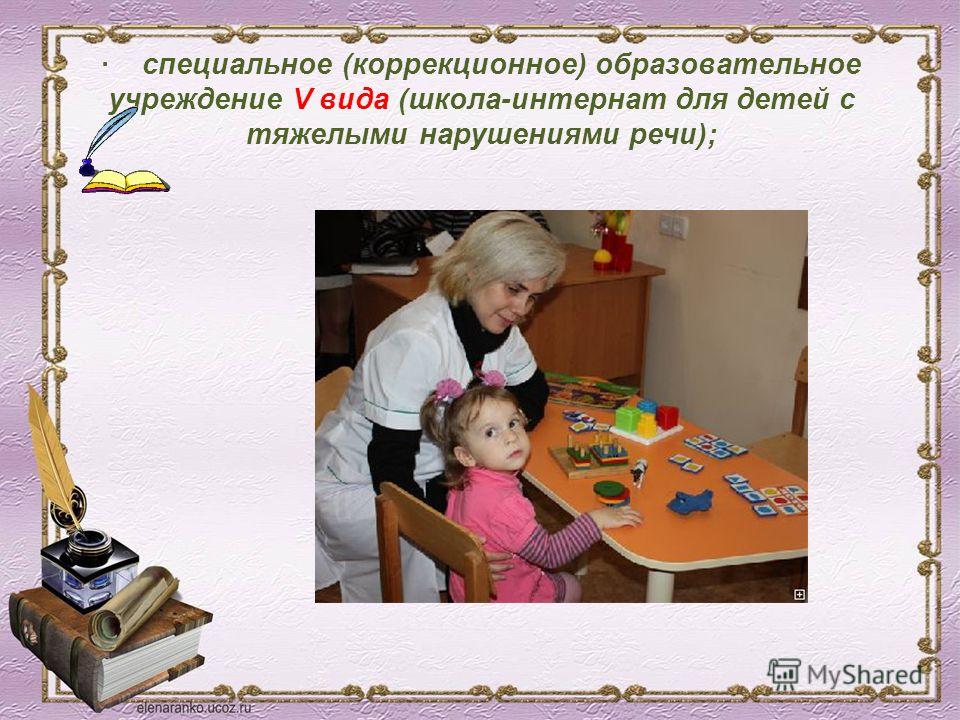 · специальное (коррекционное) образовательное учреждение V вида (школа-интернат для детей с тяжелыми нарушениями речи);

MyShared

elenaranko.ucoz.ru